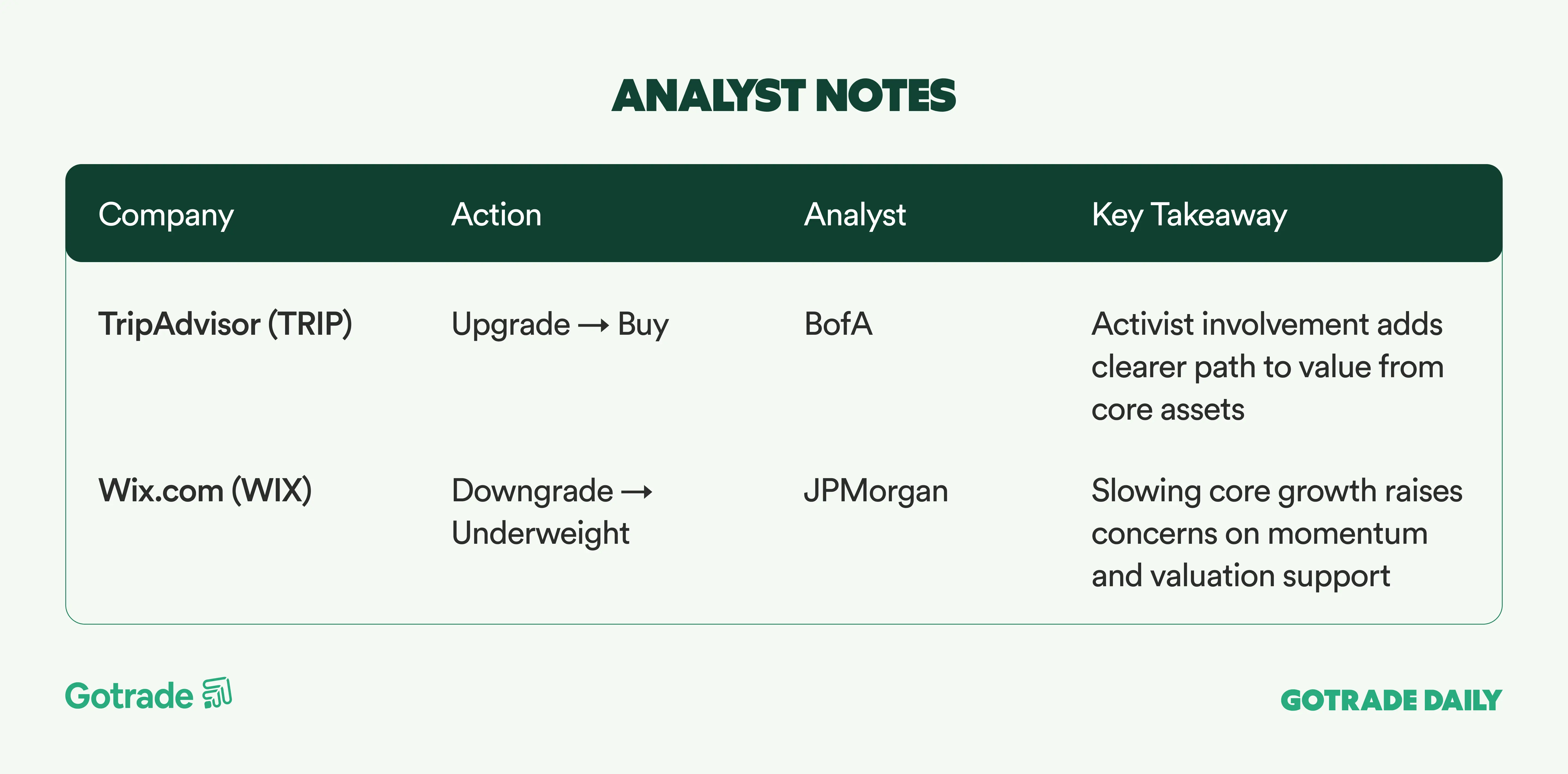 ANALYST NOTES

| Company | Action | Analyst | Key Takeaway |
|---|---|---|---|
| TripAdvisor (TRIP) | Upgrade → Buy | BofA | Activist involvement adds clearer path to value from core assets |
| Wix.com (WIX) | Downgrade → Underweight | JPMorgan | Slowing core growth raises concerns on momentum and valuation support |

Gotrade

GOTRADE DAILY